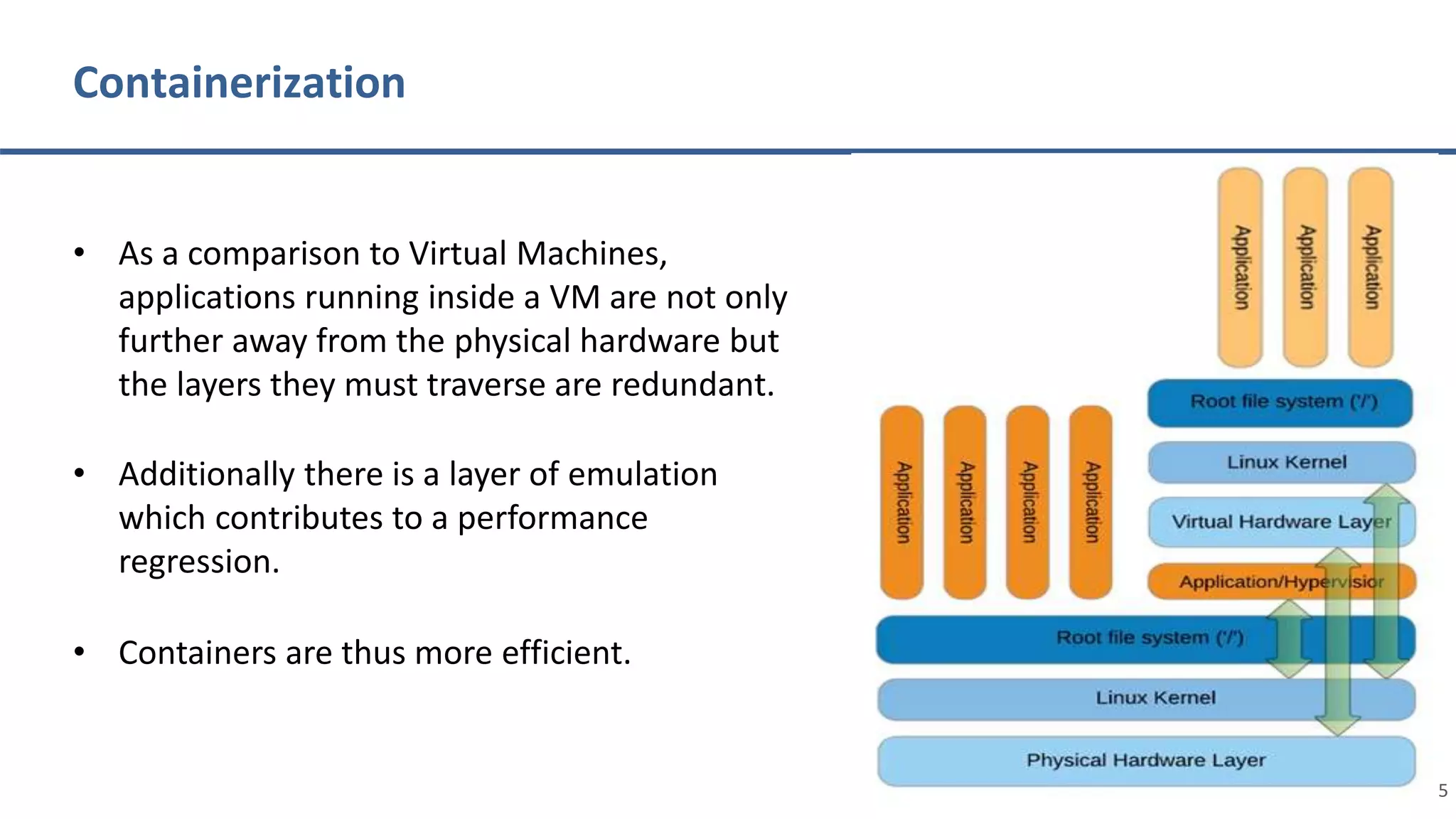 Containerization

• As a comparison to Virtual Machines, applications running inside a VM are not only further away from the physical hardware but the layers they must traverse are redundant.

• Additionally there is a layer of emulation which contributes to a performance regression.

• Containers are thus more efficient.

Application
Application
Application

Root file system ('/')
Linux Kernel
Virtual Hardware Layer
Application/Hypervisior

Application
Application
Application
Application

Root file system ('/')
Linux Kernel
Physical Hardware Layer

5